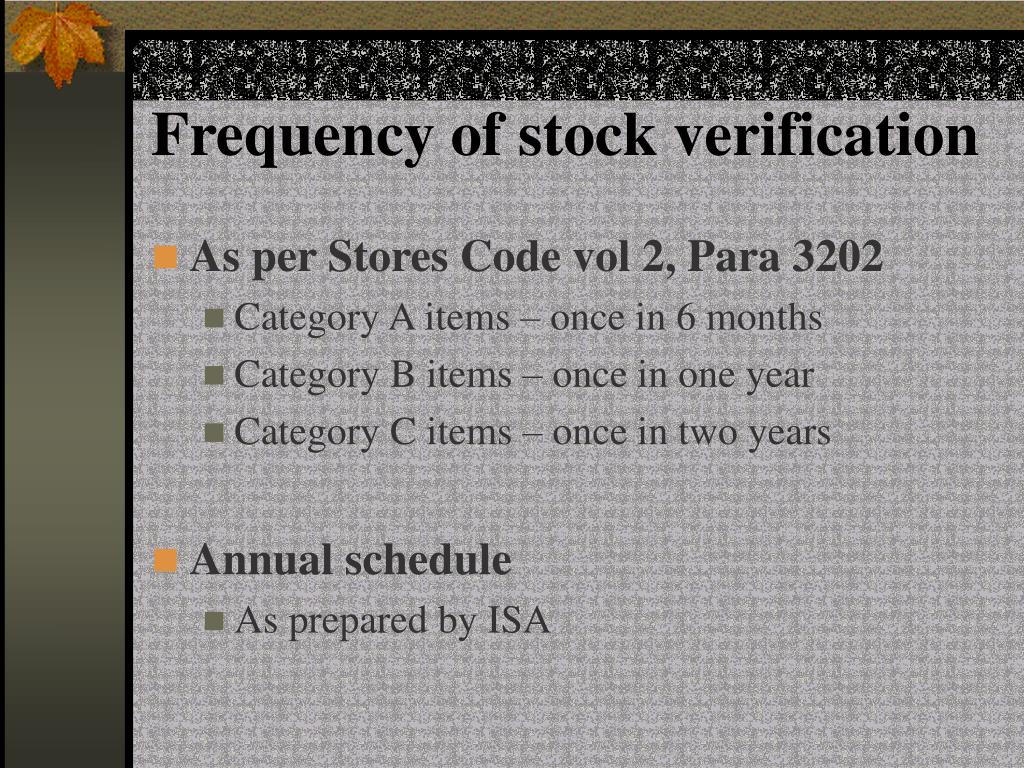 Frequency of stock verification

As per Stores Code vol 2, Para 3202

Category A items – once in 6 months

Category B items – once in one year

Category C items – once in two years

Annual schedule

As prepared by ISA